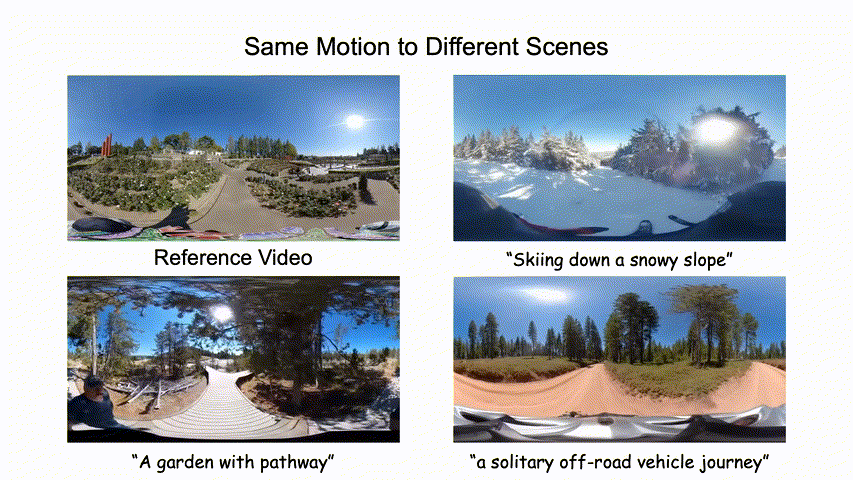 Same Motion to Different Scenes

Reference Video

"Skiing down a snowy slope"

"A garden with pathway"

"a solitary off-road vehicle journey"